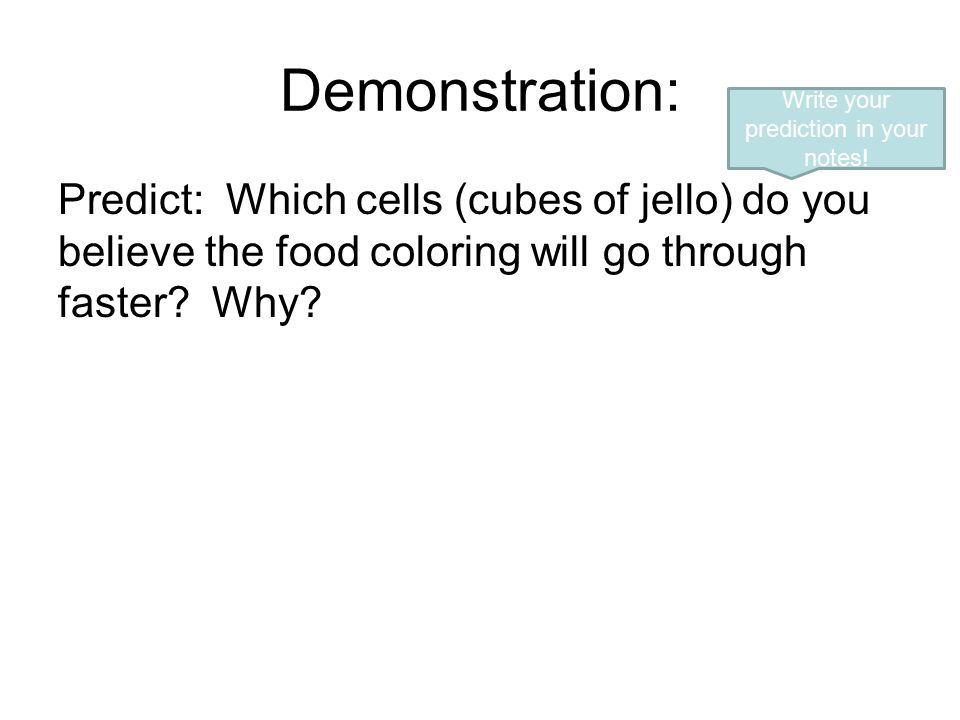 Demonstration:

Write your prediction in your notes!

Predict: Which cells (cubes of jello) do you believe the food coloring will go through faster? Why?